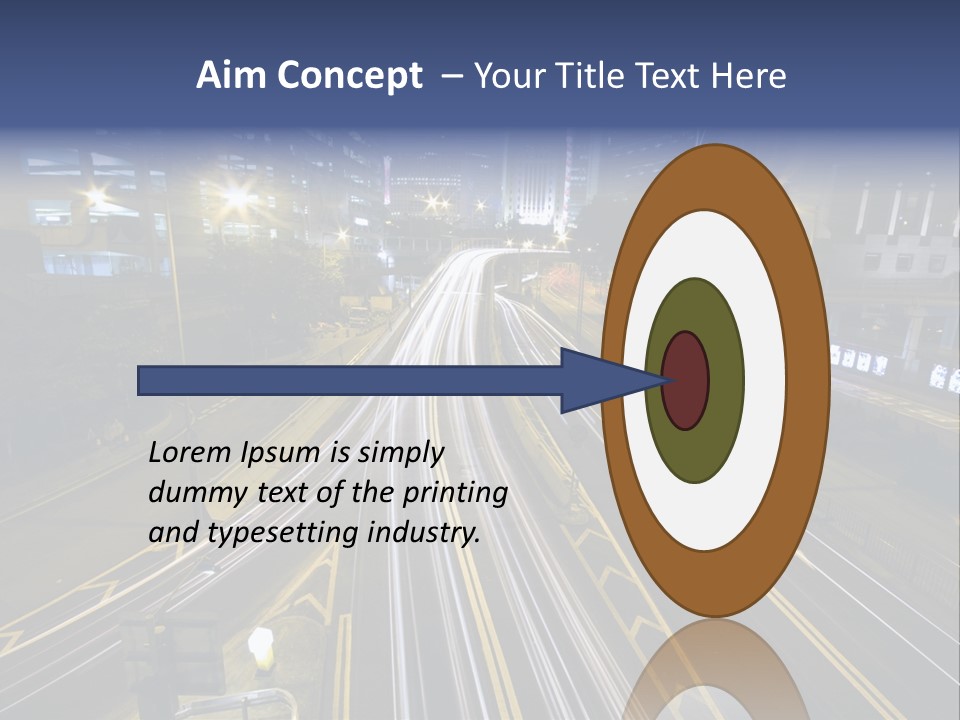 Aim Concept – Your Title Text Here

Lorem Ipsum is simply dummy text of the printing and typesetting industry.